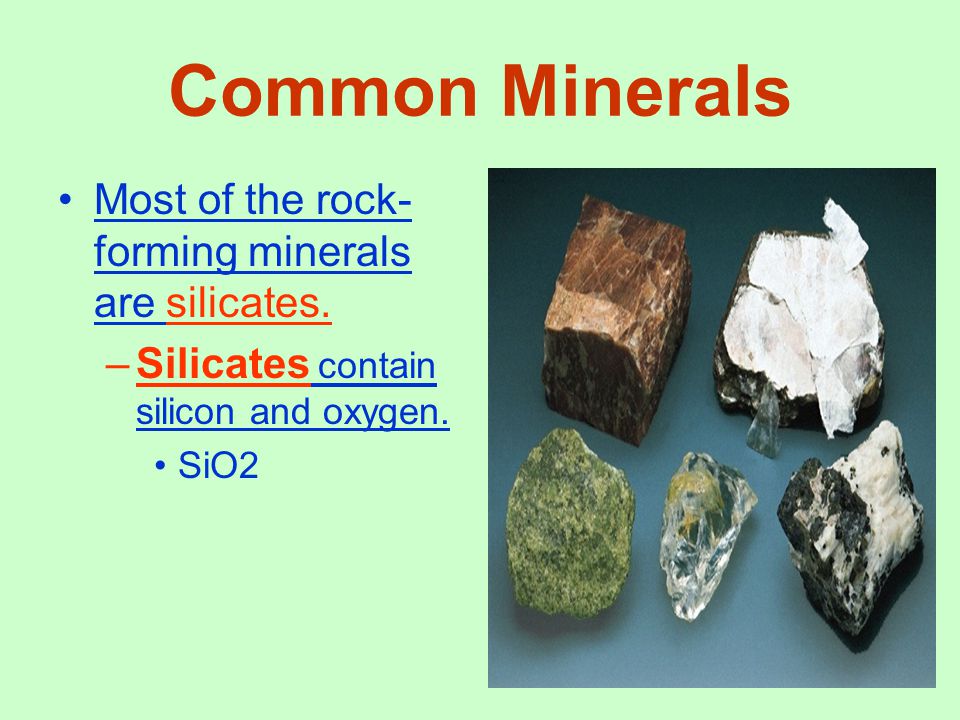 Common Minerals

• Most of the rock-forming minerals are silicates.

– Silicates contain silicon and oxygen.

• SiO2